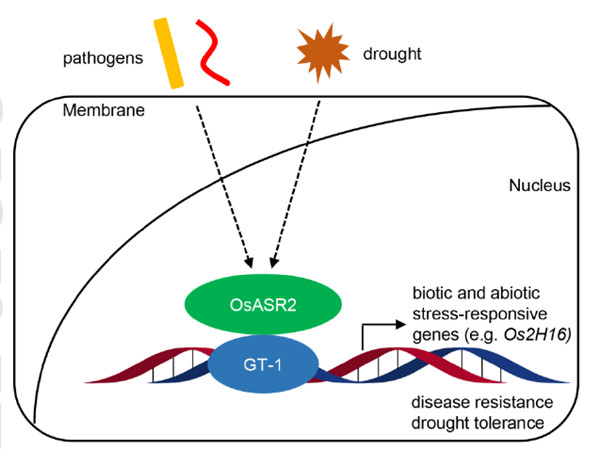 pathogens

drought

Membrane

Nucleus

OsASR2

GT-1

biotic and abiotic stress-responsive genes (e.g. Os2H16)

disease resistance drought tolerance